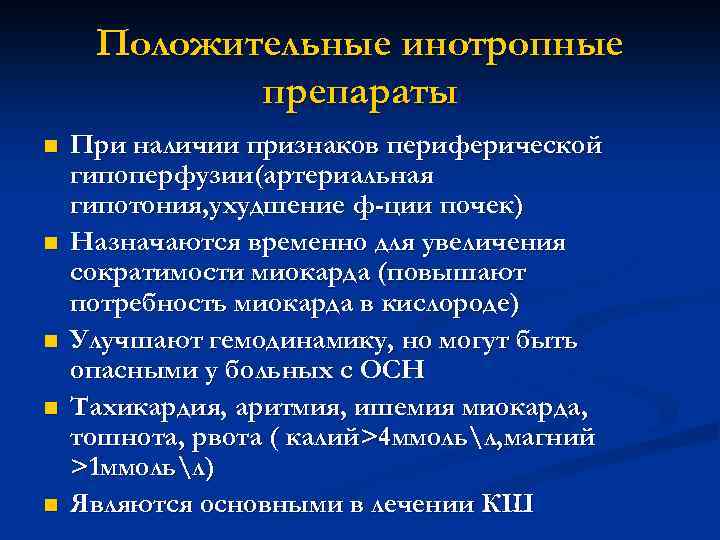 Положительные инотропные препараты

- При наличии признаков периферической гипоперфузии(артериальная гипотония,ухудшение ф-ции почек)
- Назначаются временно для увеличения сократимости миокарда (повышают потребность миокарда в кислороде)
- Улучшают гемодинамику, но могут быть опасными у больных с ОСН
- Тахикардия, аритмия, ишемия миокарда, тошнота, рвота ( калий>4ммоль\л,магний >1ммоль\л)
- Являются основными в лечении КШ